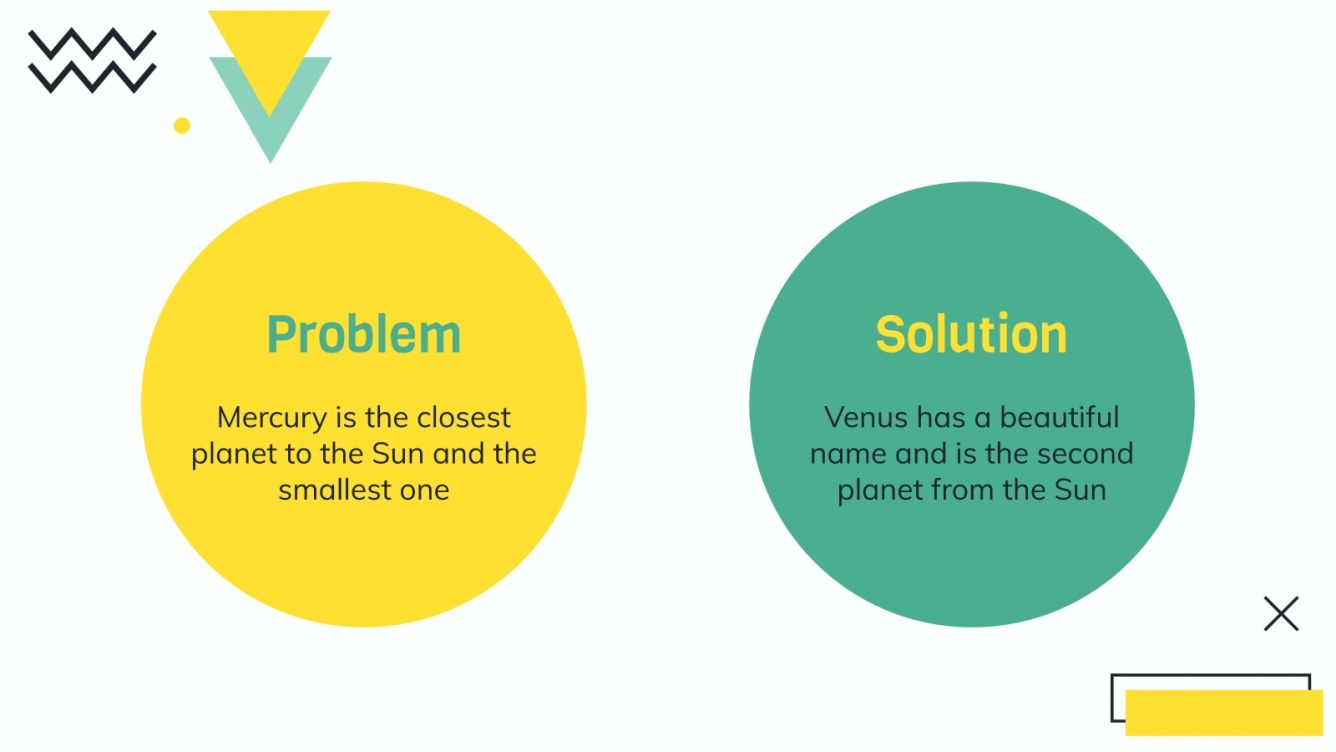 Problem

Mercury is the closest planet to the Sun and the smallest one

Solution

Venus has a beautiful name and is the second planet from the Sun